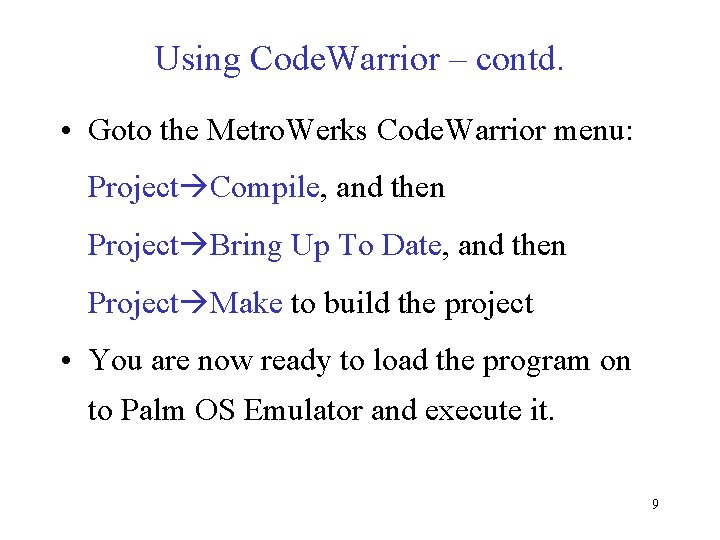 Using CodeWarrior – contd.

• Goto the MetroWerks CodeWarrior menu: Project→Compile, and then Project→Bring Up To Date, and then Project→Make to build the project

• You are now ready to load the program on to Palm OS Emulator and execute it.

9